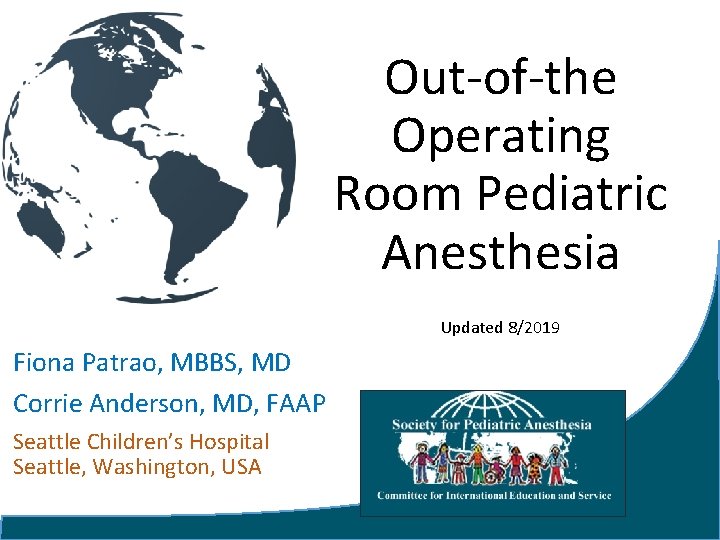 Out-of-the Operating Room Pediatric Anesthesia

Updated 8/2019

Fiona Patrao, MBBS, MD

Corrie Anderson, MD, FAAP

Seattle Children's Hospital
Seattle, Washington, USA

Society for Pediatric Anesthesia

Committee for International Education and Service